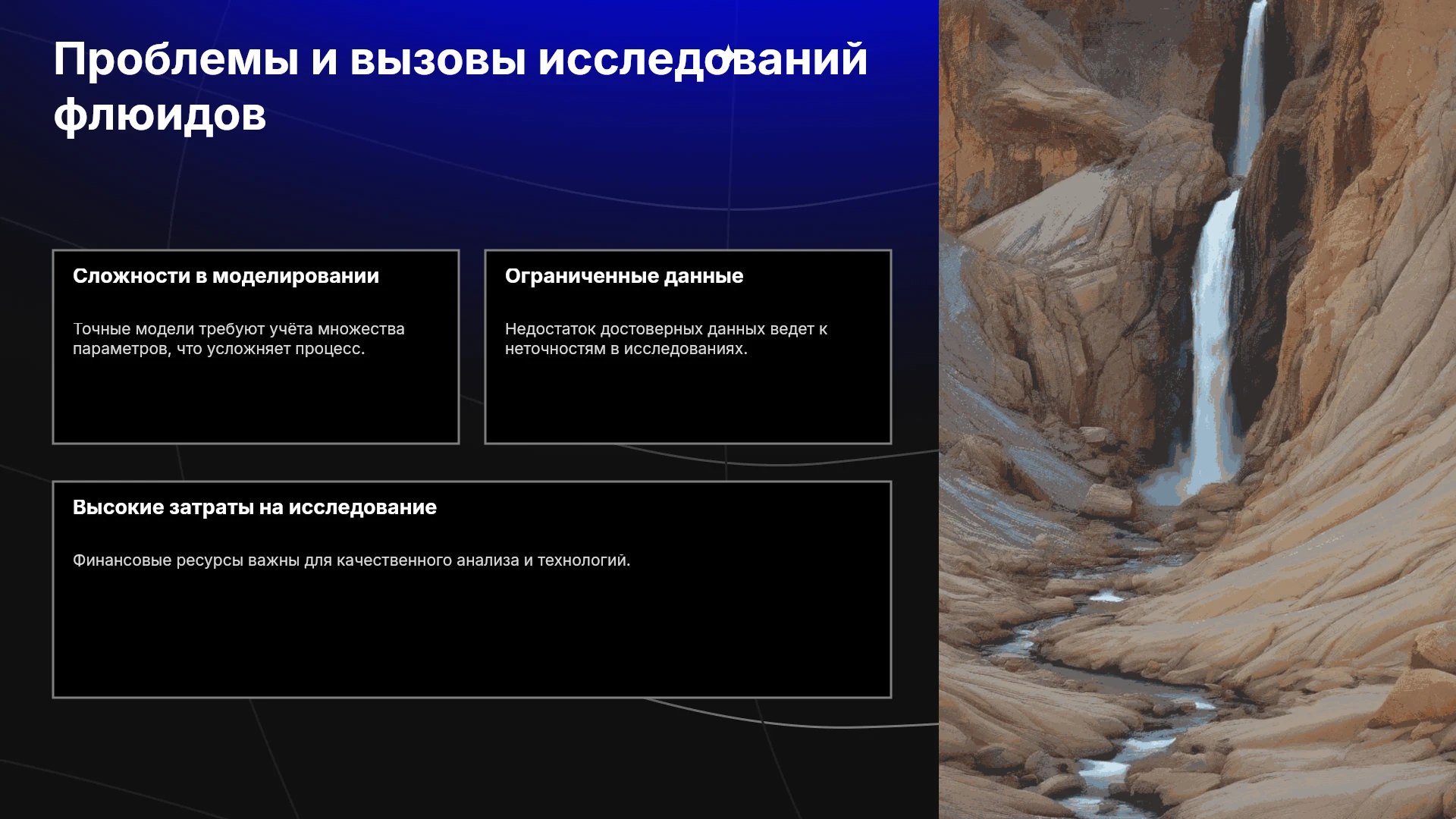 Проблемы и вызовы исследований флюидов

Сложности в моделировании

Точные модели требуют учёта множества параметров, что усложняет процесс.

Ограниченные данные

Недостаток достоверных данных ведет к неточностям в исследованиях.

Высокие затраты на исследование

Финансовые ресурсы важны для качественного анализа и технологий.